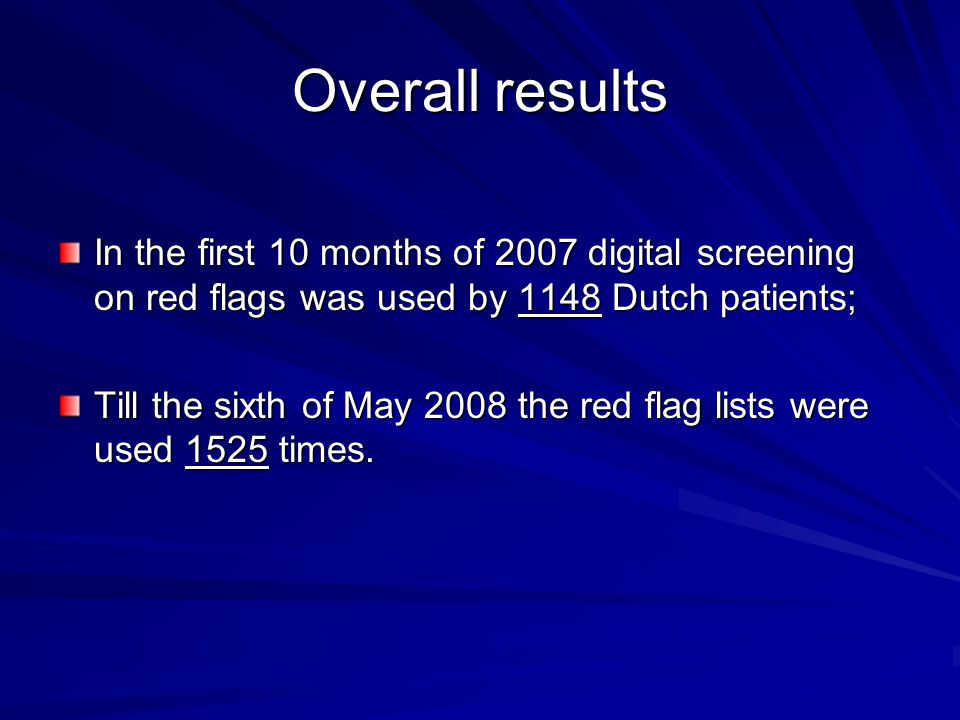 Overall results

In the first 10 months of 2007 digital screening on red flags was used by 1148 Dutch patients;

Till the sixth of May 2008 the red flag lists were used 1525 times.